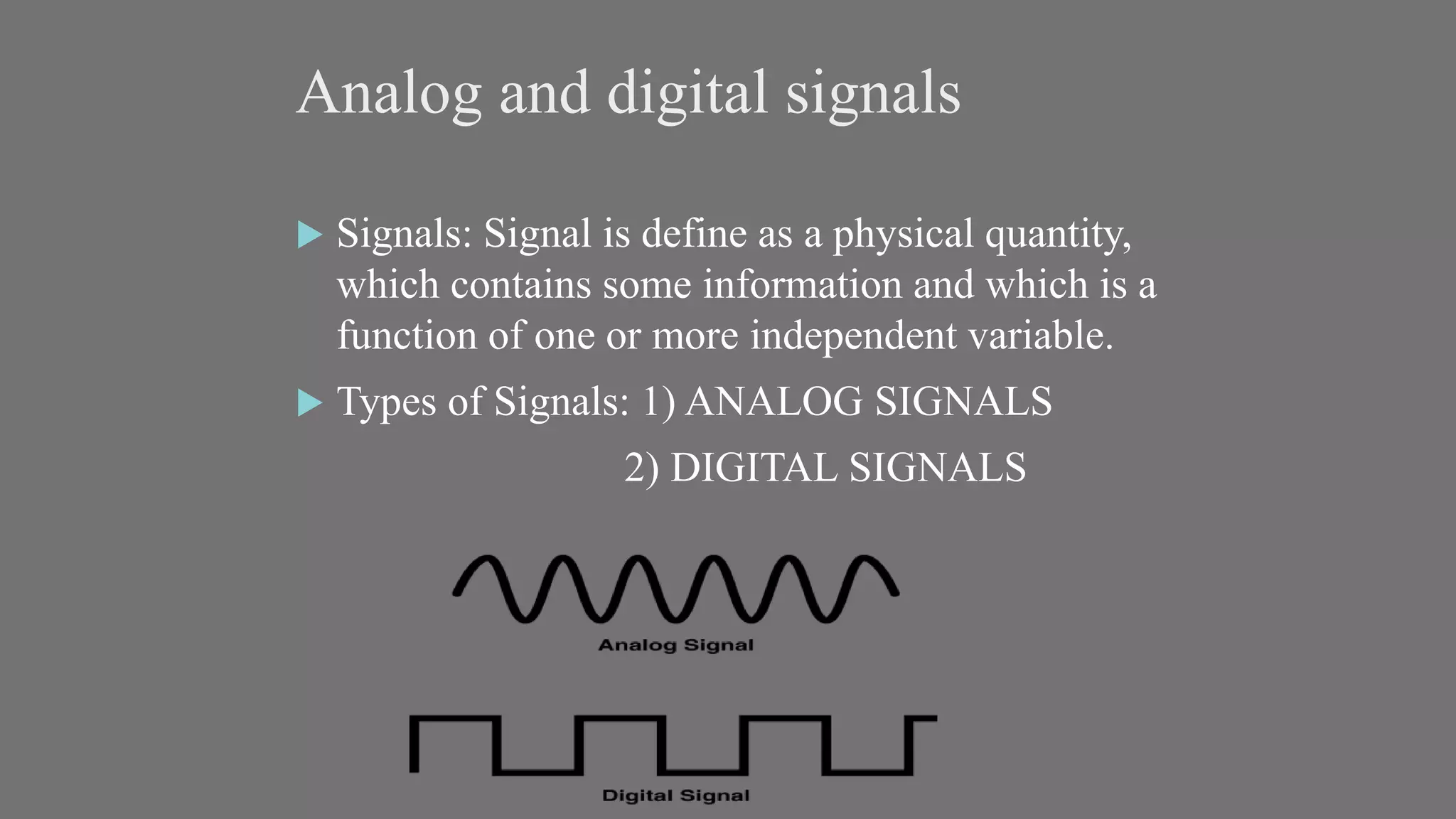 Analog and digital signals

Signals: Signal is define as a physical quantity, which contains some information and which is a function of one or more independent variable.

Types of Signals: 1) ANALOG SIGNALS
2) DIGITAL SIGNALS

Analog Signal

Digital Signal